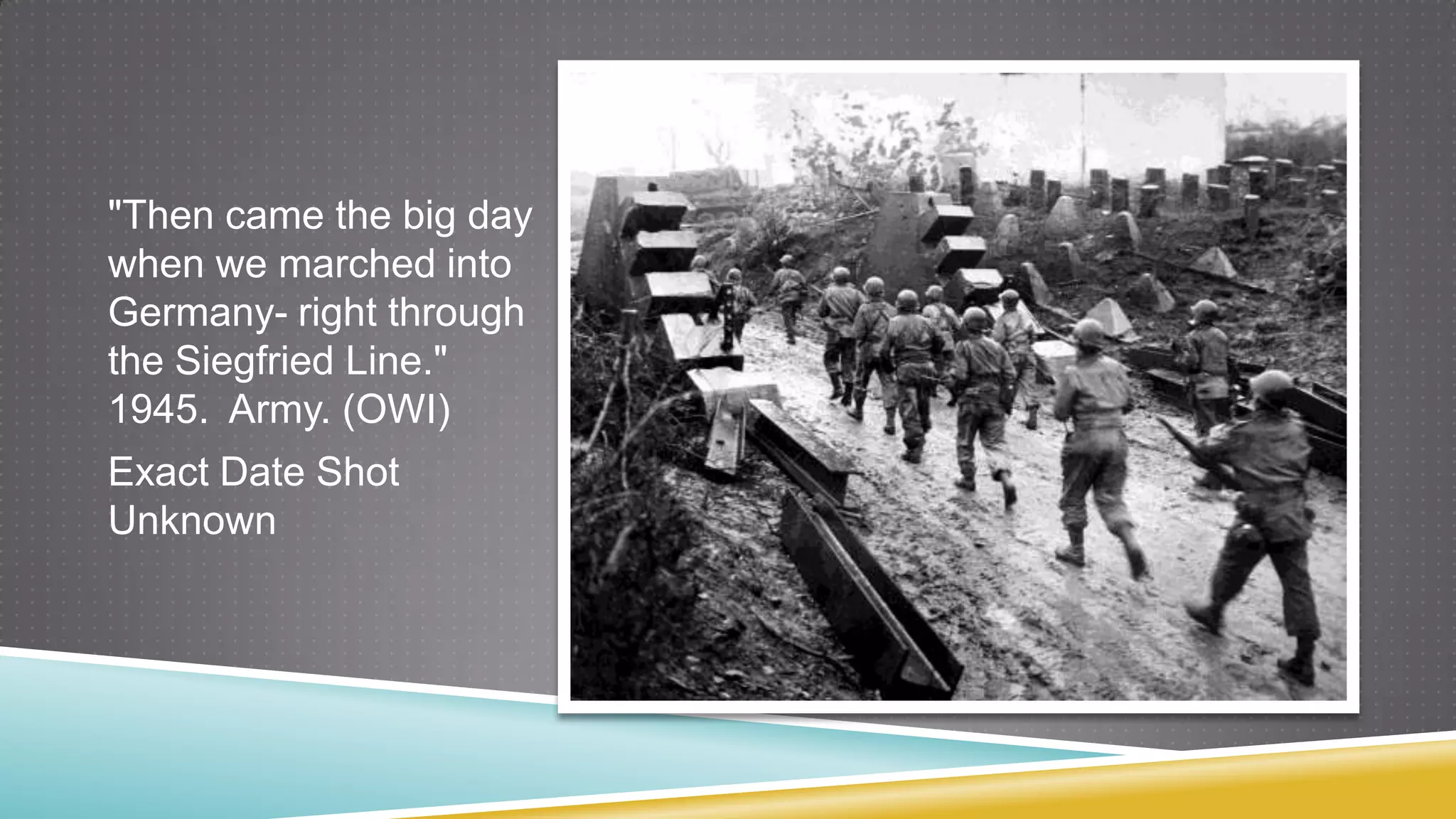 "Then came the big day when we marched into Germany- right through the Siegfried Line." 1945. Army. (OWI)

Exact Date Shot Unknown